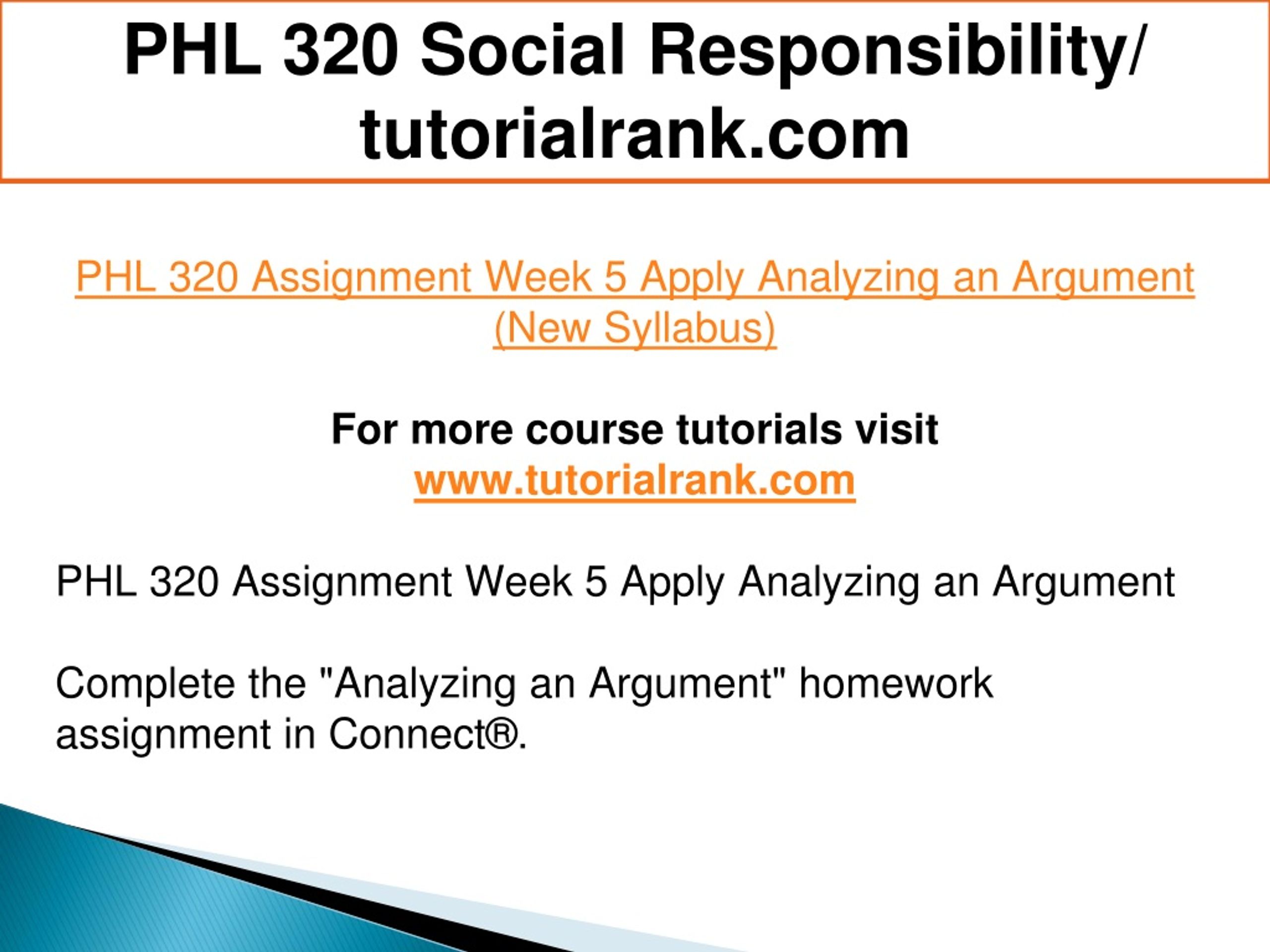 PHL 320 Social Responsibility/ tutorialrank.com

PHL 320 Assignment Week 5 Apply Analyzing an Argument (New Syllabus)

For more course tutorials visit www.tutorialrank.com

PHL 320 Assignment Week 5 Apply Analyzing an Argument

Complete the "Analyzing an Argument" homework assignment in Connect®.